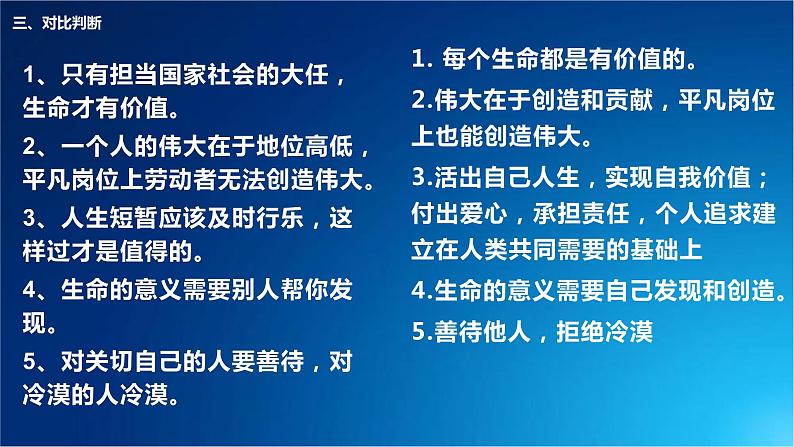 三、对比判断

1、只有担当国家社会的大任，生命才有价值。

2、一个人的伟大在于地位高低，平凡岗位上劳动者无法创造伟大。

3、人生短暂应该及时行乐，这样过才是值得的。

4、生命的意义需要别人帮你发现。

5、对关切自己的人要善待，对冷漠的人冷漠。

1. 每个生命都是有价值的。

2.伟大在于创造和贡献，平凡岗位上也能创造伟大。

3.活出自己人生，实现自我价值；付出爱心，承担责任，个人追求建立在人类共同需要的基础上

4.生命的意义需要自己发现和创造。

5.善待他人，拒绝冷漠